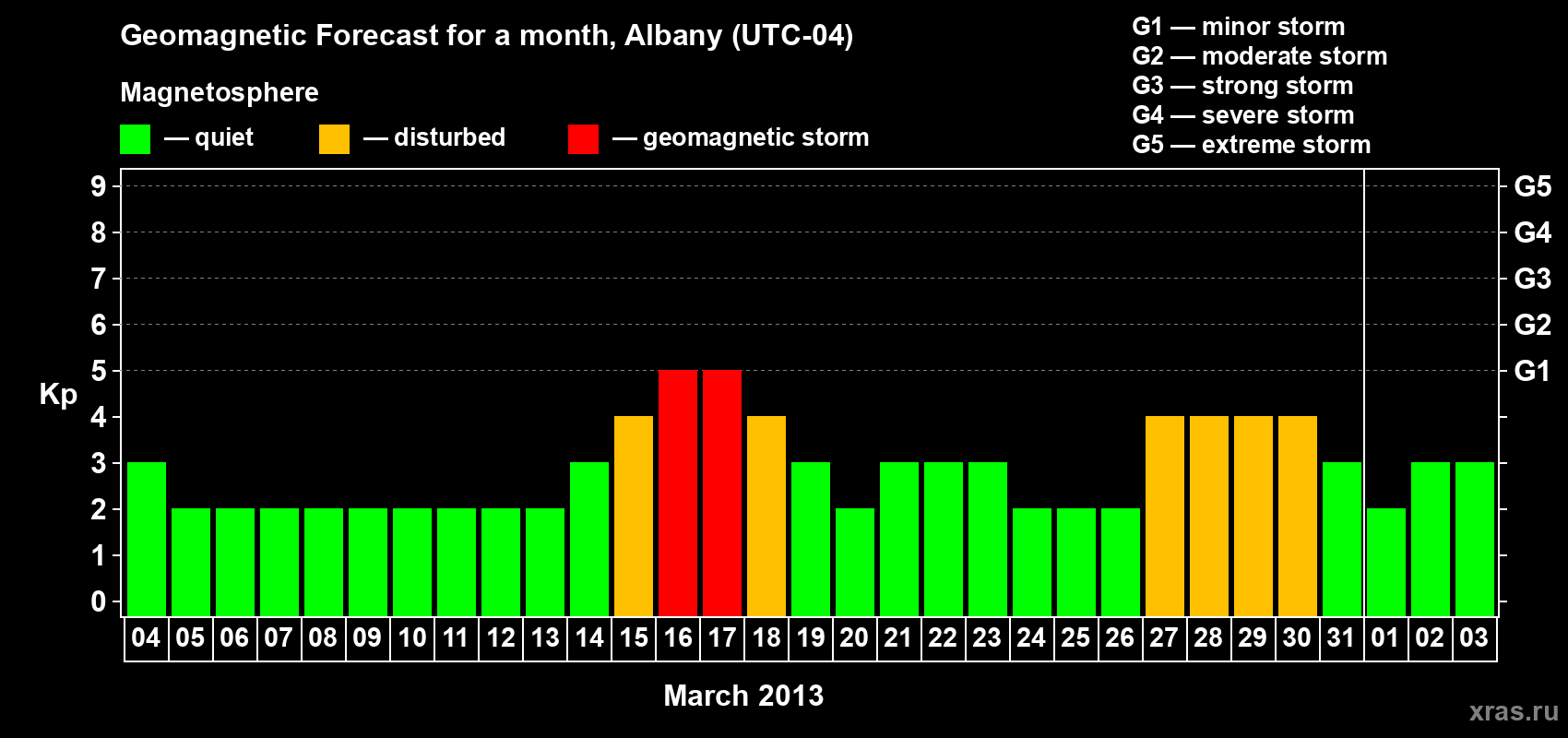 Geomagnetic Forecast for a month, Albany (UTC-04)

Magnetosphere

— quiet — disturbed — geomagnetic storm

G1 — minor storm
G2 — moderate storm
G3 — strong storm
G4 — severe storm
G5 — extreme storm

Kp

9 8 7 6 5 4 3 2 1 0

G5 G4 G3 G2 G1

04 05 06 07 08 09 10 11 12 13 14 15 16 17 18 19 20 21 22 23 24 25 26 27 28 29 30 31 01 02 03

March 2013

xras.ru